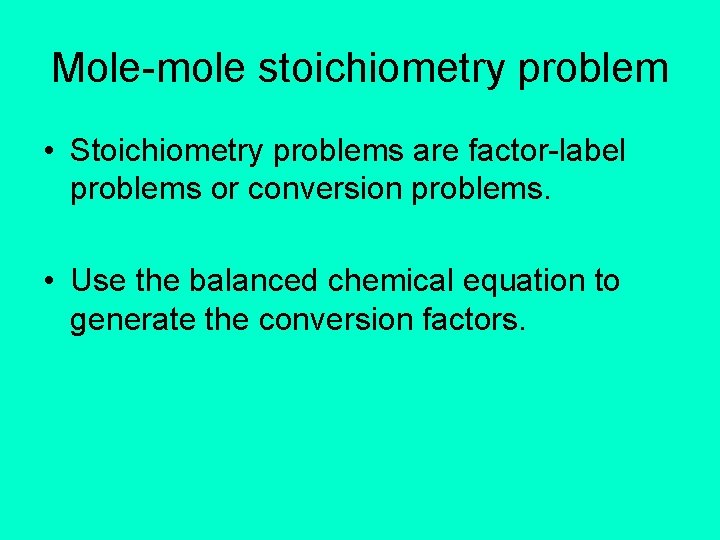 Mole-mole stoichiometry problem

• Stoichiometry problems are factor-label problems or conversion problems.

• Use the balanced chemical equation to generate the conversion factors.